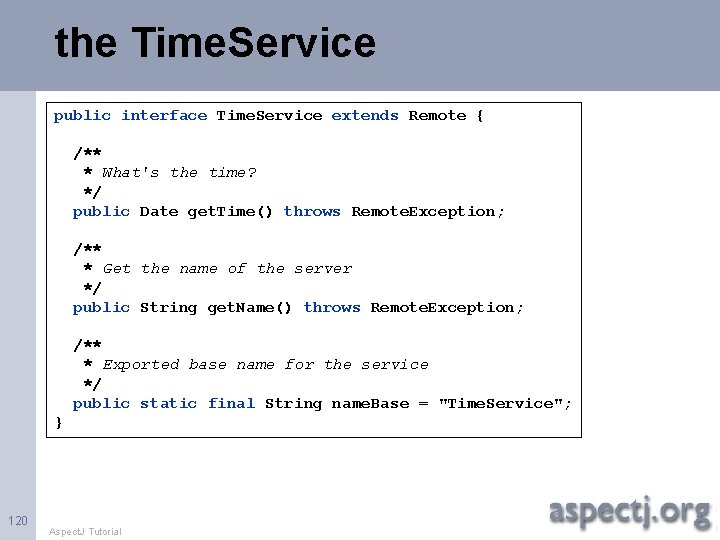 the TimeService

public interface TimeService extends Remote {

  /**
   * What's the time?
   */
  public Date getTime() throws RemoteException;

  /**
   * Get the name of the server
   */
  public String getName() throws RemoteException;

  /**
   * Exported base name for the service
   */
  public static final String nameBase = "TimeService";
}

120

AspectJ Tutorial

aspectj.org